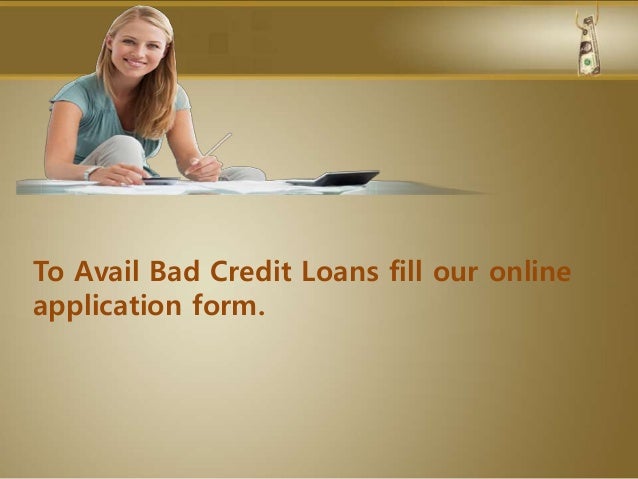 To Avail Bad Credit Loans fill our online application form.